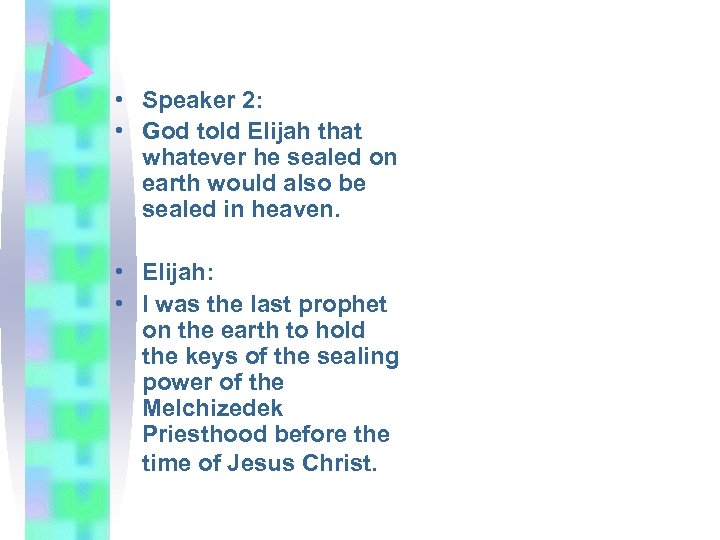 • Speaker 2:
• God told Elijah that whatever he sealed on earth would also be sealed in heaven.

• Elijah:
• I was the last prophet on the earth to hold the keys of the sealing power of the Melchizedek Priesthood before the time of Jesus Christ.